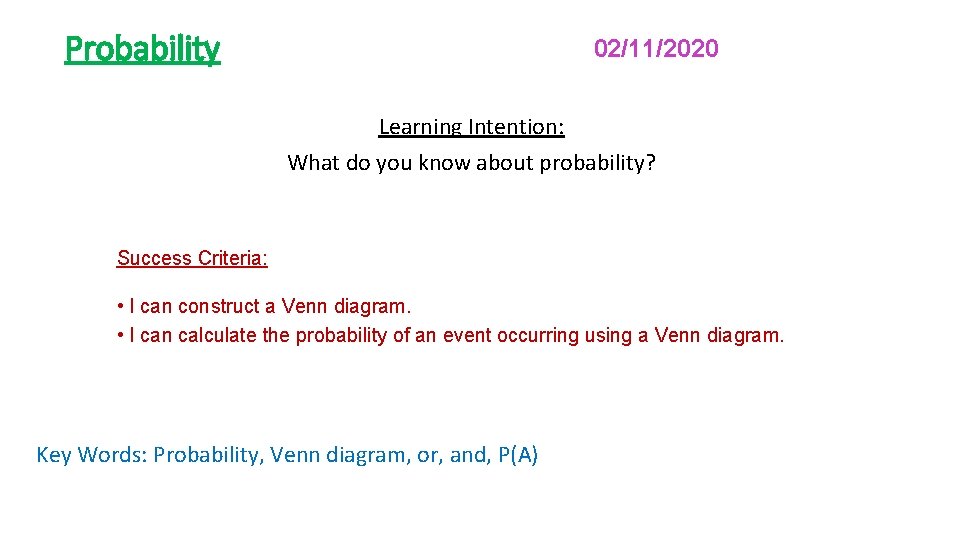 Probability

02/11/2020

Learning Intention:
What do you know about probability?

Success Criteria:

• I can construct a Venn diagram.
• I can calculate the probability of an event occurring using a Venn diagram.

Key Words: Probability, Venn diagram, or, and, P(A)